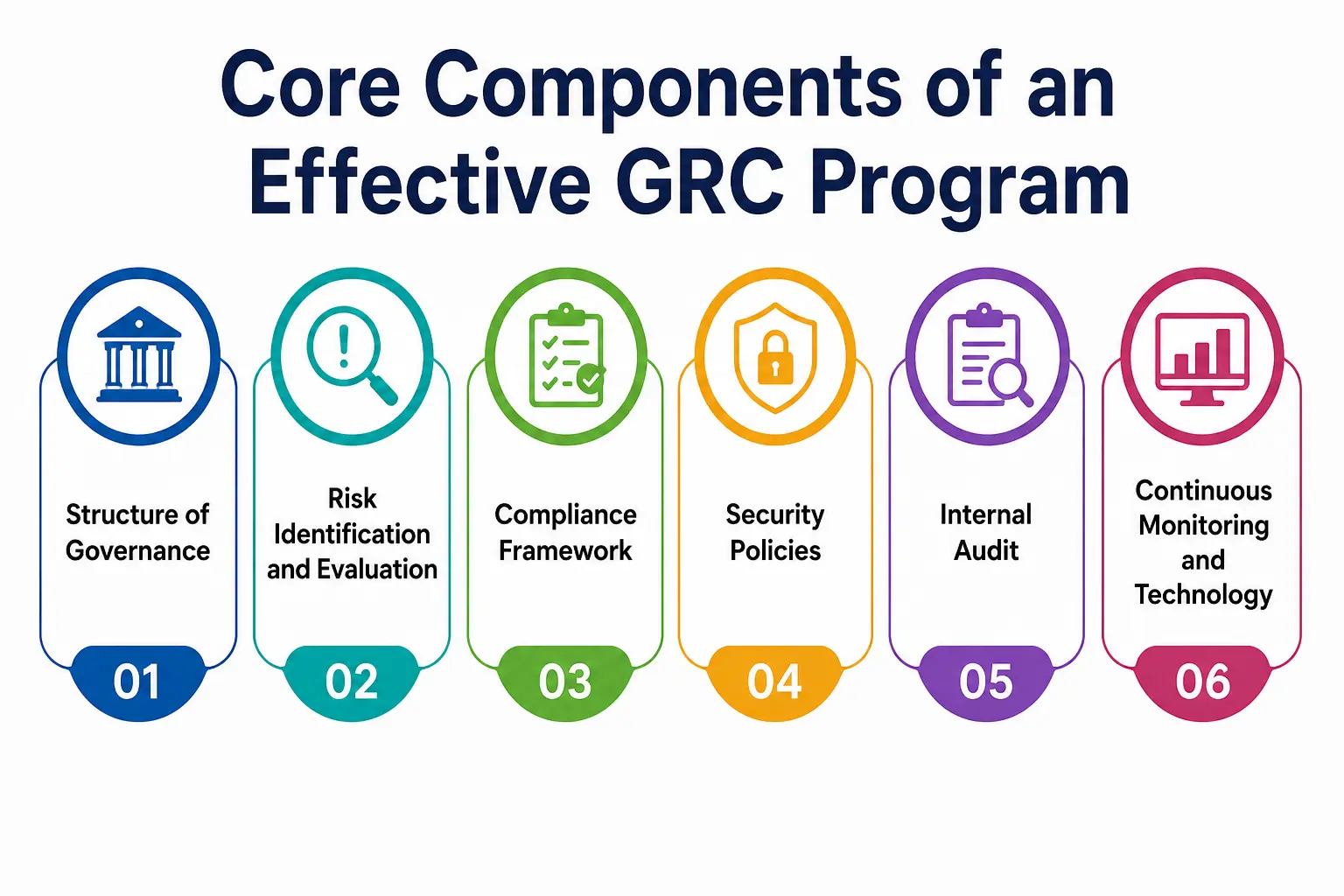 Core Components of an Effective GRC Program

Structure of Governance
01

Risk Identification and Evaluation
02

Compliance Framework
03

Security Policies
04

Internal Audit
05

Continuous Monitoring and Technology
06